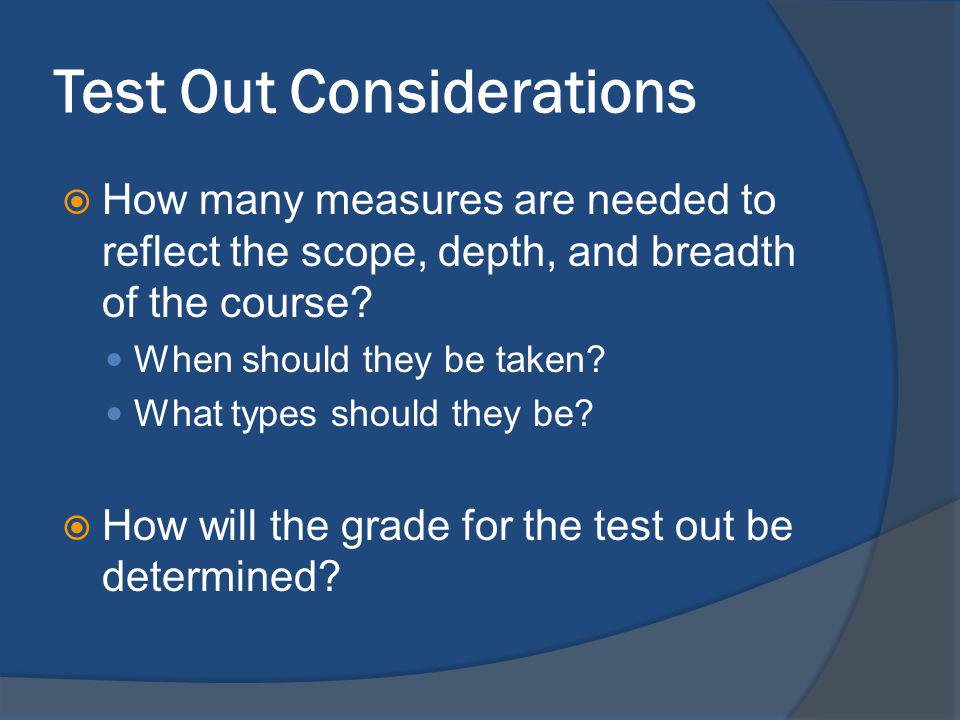 Test Out Considerations

How many measures are needed to reflect the scope, depth, and breadth of the course?

When should they be taken?

What types should they be?

How will the grade for the test out be determined?